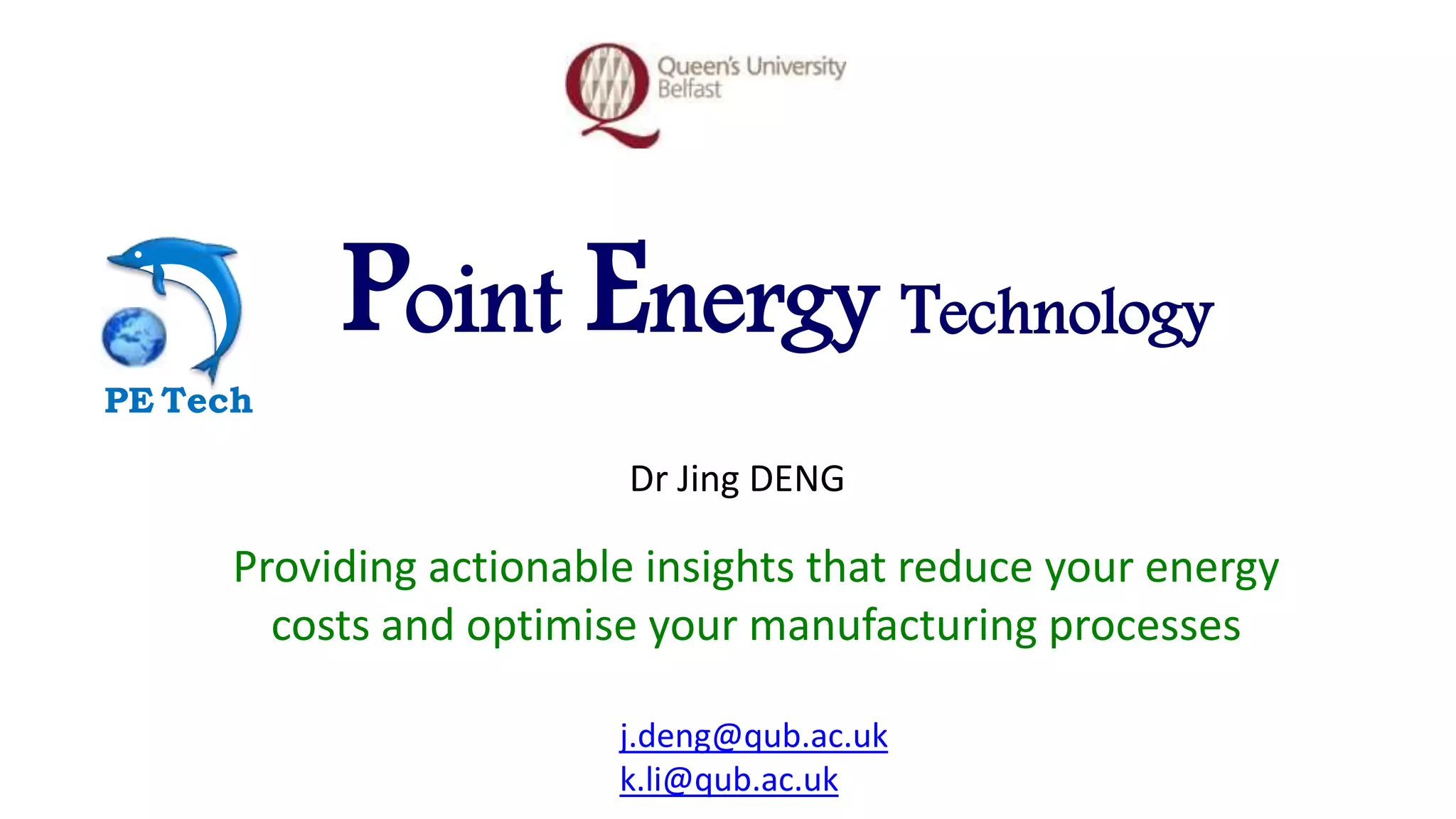 Queen's University Belfast

PE Tech

Point Energy Technology

Dr Jing DENG

Providing actionable insights that reduce your energy costs and optimise your manufacturing processes

j.deng@qub.ac.uk
k.li@qub.ac.uk